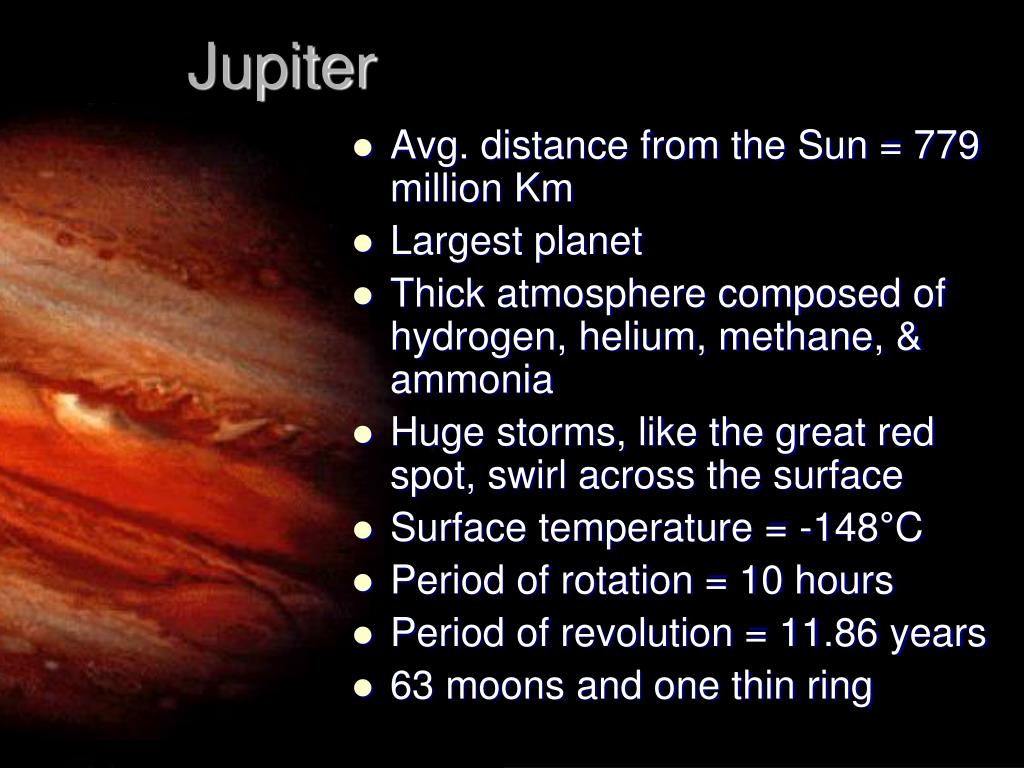 Jupiter

- Avg. distance from the Sun = 779 million Km
- Largest planet
- Thick atmosphere composed of hydrogen, helium, methane, & ammonia
- Huge storms, like the great red spot, swirl across the surface
- Surface temperature = -148°C
- Period of rotation = 10 hours
- Period of revolution = 11.86 years
- 63 moons and one thin ring